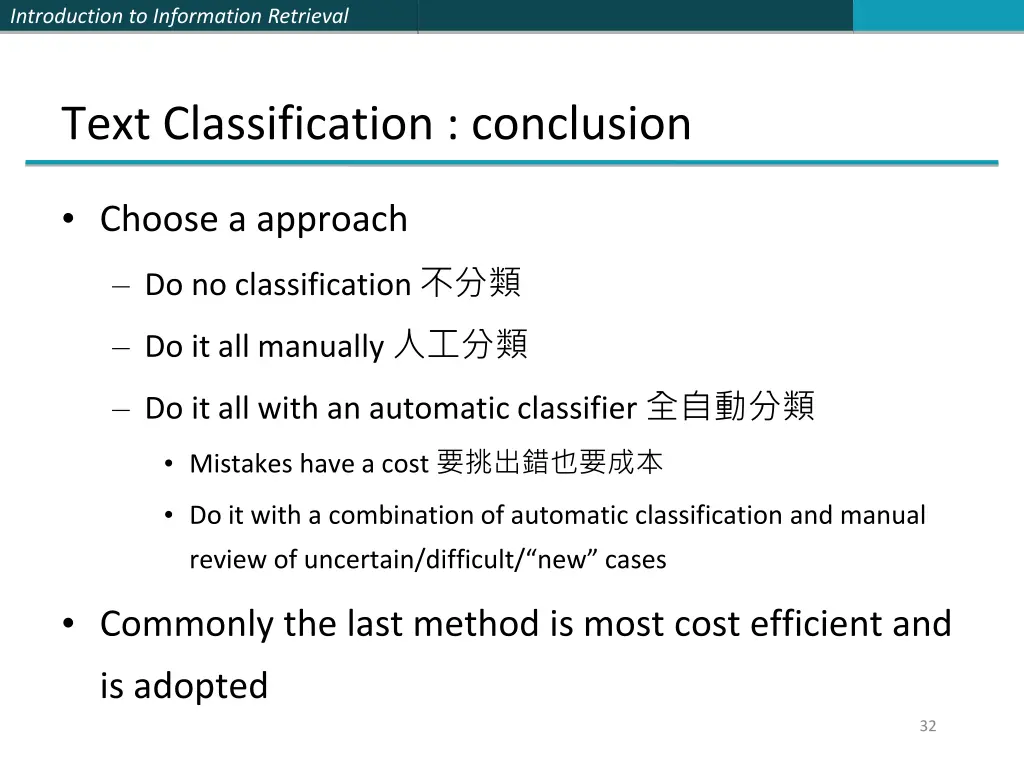 Introduction to Information Retrieval

Text Classification : conclusion

• Choose a approach
– Do no classification 不分類
– Do it all manually 人工分類
– Do it all with an automatic classifier 全自動分類
• Mistakes have a cost 要挑出錯也要成本
• Do it with a combination of automatic classification and manual review of uncertain/difficult/“new” cases

• Commonly the last method is most cost efficient and is adopted

32